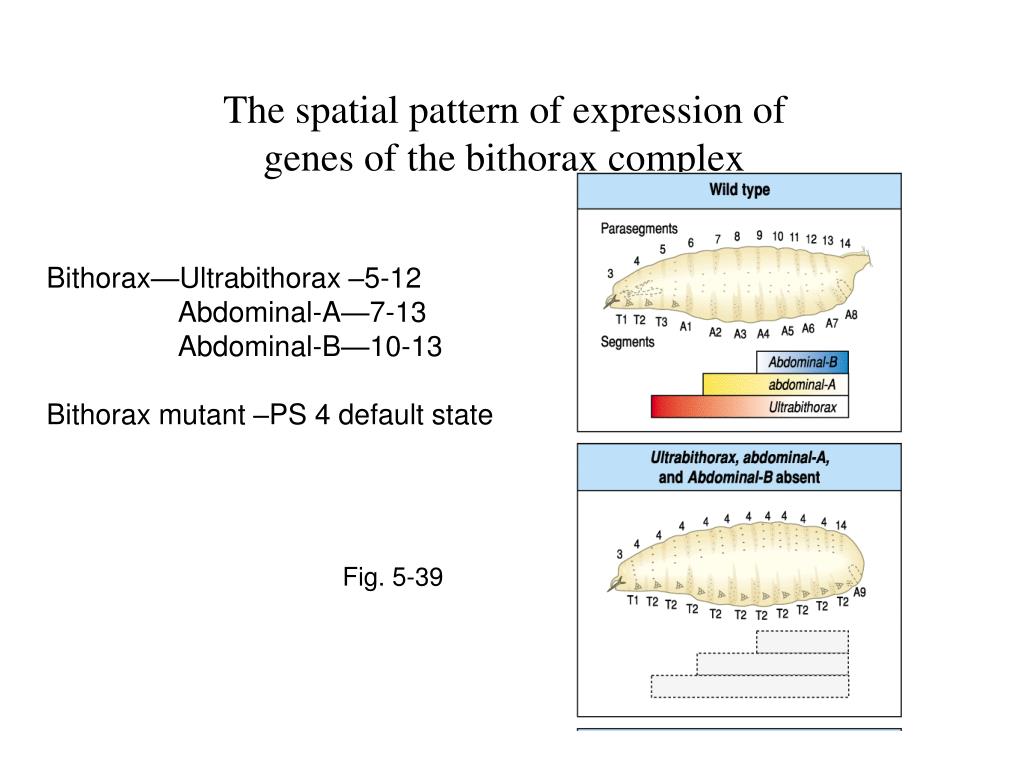 The spatial pattern of expression of genes of the bithorax complex

Bithorax—Ultrabithorax –5-12
Abdominal-A—7-13
Abdominal-B—10-13

Bithorax mutant –PS 4 default state

Fig. 5-39

Wild type

Parasegments
3 4 5 6 7 8 9 10 11 12 13 14

T1 T2 T3 A1 A2 A3 A4 A5 A6 A7 A8
Segments

Abdominal-B
abdominal-A
Ultrabithorax

Ultrabithorax, abdominal-A, and Abdominal-B absent

3 4 4 4 4 4 4 4 4 4 4 14

T1 T2 T2 T2 T2 T2 T2 T2 T2 T2 T2 A9